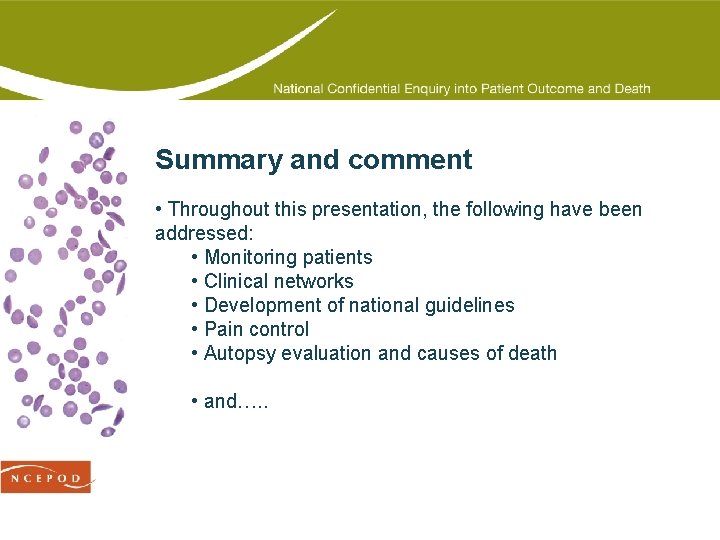 National Confidential Enquiry into Patient Outcome and Death

Summary and comment

• Throughout this presentation, the following have been addressed:
• Monitoring patients
• Clinical networks
• Development of national guidelines
• Pain control
• Autopsy evaluation and causes of death

• and…..

NCEPOD